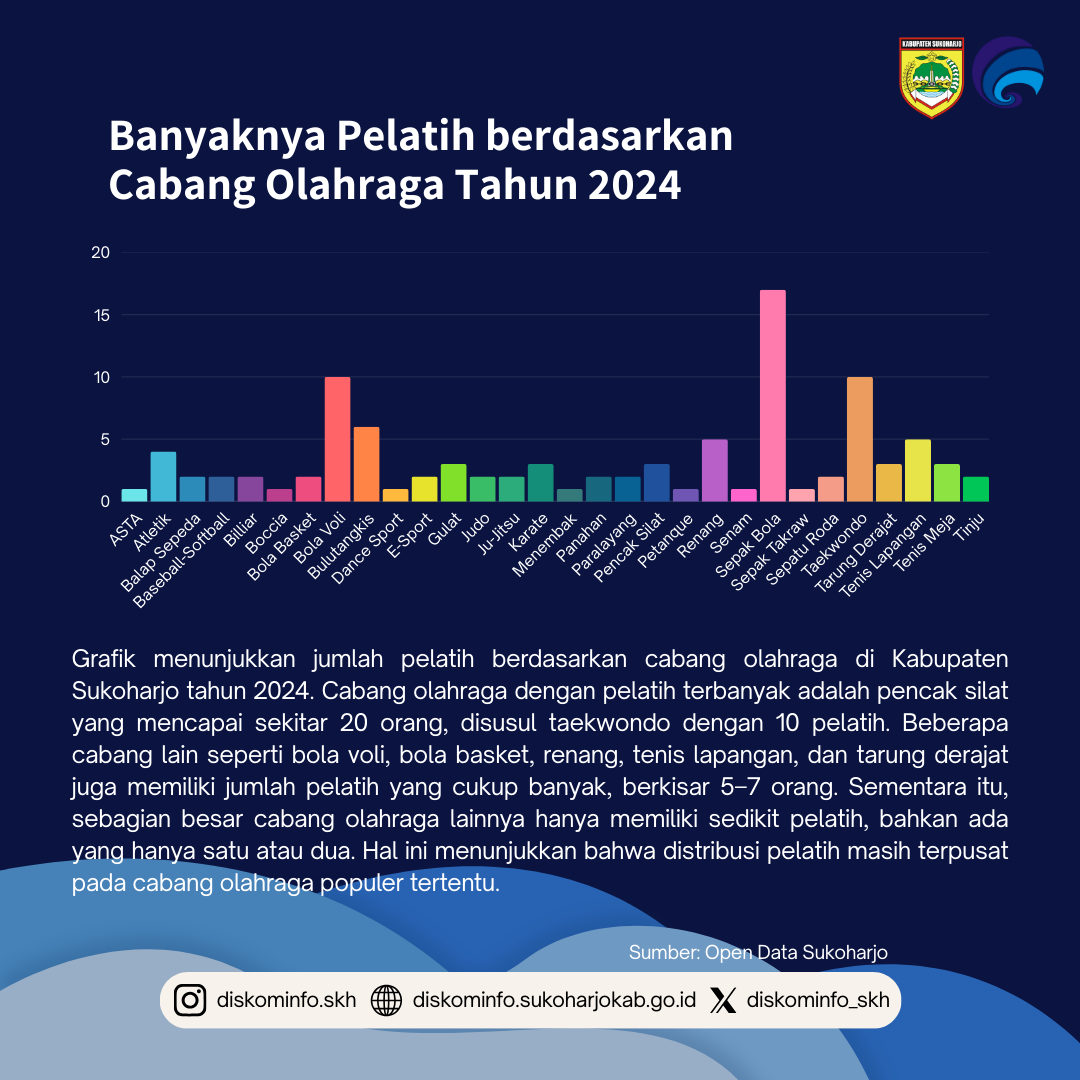 KABUPATEN SUKOHARJO

Banyaknya Pelatih berdasarkan Cabang Olahraga Tahun 2024

20
15
10
5
0

ASTA
Atletik
Balap Sepeda
Baseball-Softball
Billiar
Boccia
Bola Basket
Bola Voli
Bulutangkis
Dance Sport
E-Sport
Gulat
Judo
Ju-Jitsu
Karate
Menembak
Panahan
Paralayang
Pencak Silat
Petanque
Renang
Senam
Sepak Bola
Sepak Takraw
Sepatu Roda
Taekwondo
Tarung Derajat
Tenis Lapangan
Tenis Meja
Tinju

Grafik menunjukkan jumlah pelatih berdasarkan cabang olahraga di Kabupaten Sukoharjo tahun 2024. Cabang olahraga dengan pelatih terbanyak adalah pencak silat yang mencapai sekitar 20 orang, disusul taekwondo dengan 10 pelatih. Beberapa cabang lain seperti bola voli, bola basket, renang, tenis lapangan, dan tarung derajat juga memiliki jumlah pelatih yang cukup banyak, berkisar 5–7 orang. Sementara itu, sebagian besar cabang olahraga lainnya hanya memiliki sedikit pelatih, bahkan ada yang hanya satu atau dua. Hal ini menunjukkan bahwa distribusi pelatih masih terpusat pada cabang olahraga populer tertentu.

Sumber: Open Data Sukoharjo

diskominfo.skh diskominfo.sukoharjokab.go.id diskominfo_skh